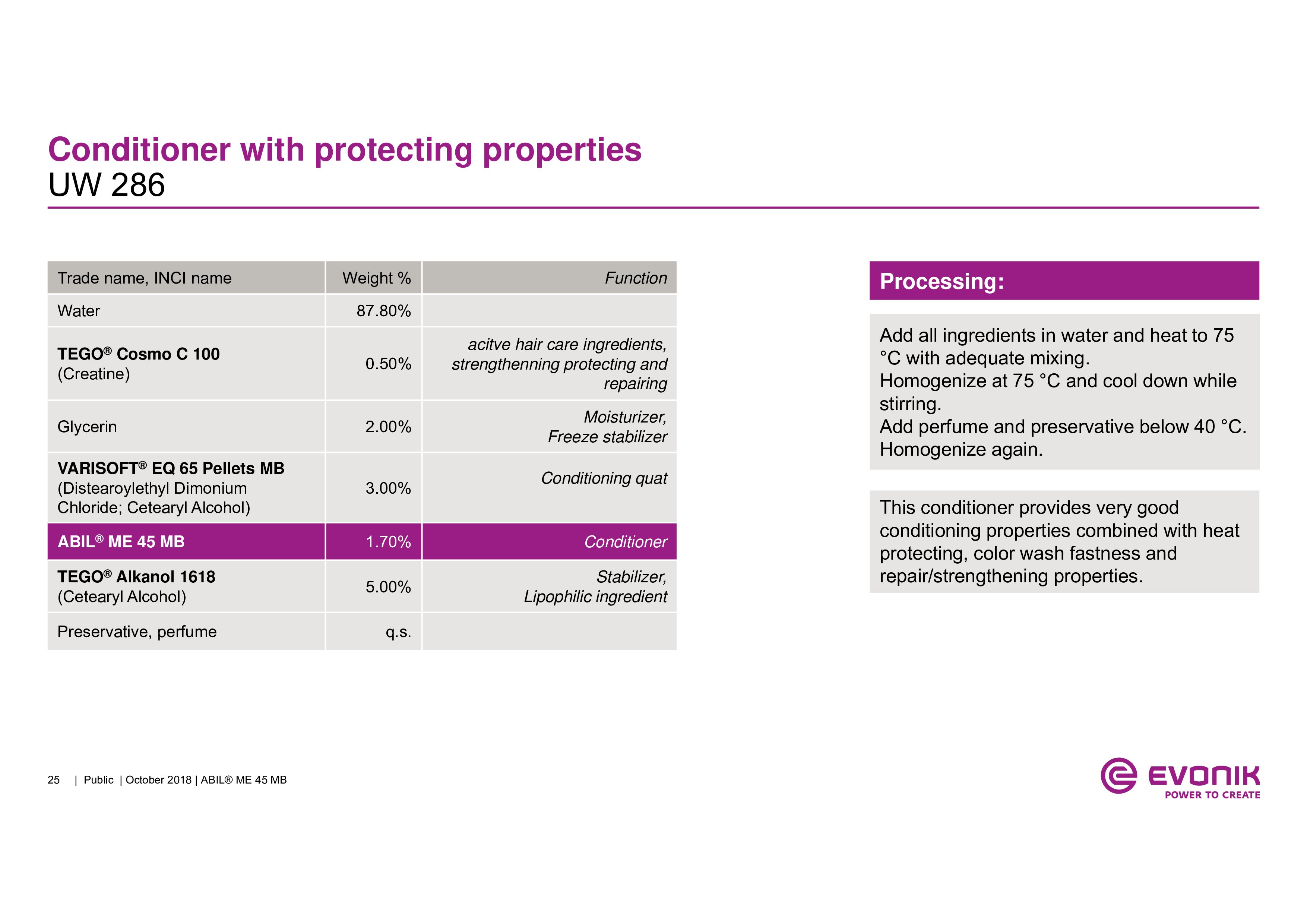 Conditioner with protecting properties
UW 286

| Trade name, INCI name | Weight % | Function |
|---|---|---|
| Water | 87.80% | |
| TEGO® Cosmo C 100 (Creatine) | 0.50% | acitve hair care ingredients, strengthenning protecting and repairing |
| Glycerin | 2.00% | Moisturizer, Freeze stabilizer |
| VARISOFT® EQ 65 Pellets MB (Distearoylethyl Dimonium Chloride; Cetearyl Alcohol) | 3.00% | Conditioning quat |
| ABIL® ME 45 MB | 1.70% | Conditioner |
| TEGO® Alkanol 1618 (Cetearyl Alcohol) | 5.00% | Stabilizer, Lipophilic ingredient |
| Preservative, perfume | q.s. | |

Processing:

Add all ingredients in water and heat to 75 °C with adequate mixing.
Homogenize at 75 °C and cool down while stirring.
Add perfume and preservative below 40 °C. Homogenize again.

This conditioner provides very good conditioning properties combined with heat protecting, color wash fastness and repair/strengthening properties.

25 | Public | October 2018 | ABIL® ME 45 MB

EVONIK
POWER TO CREATE